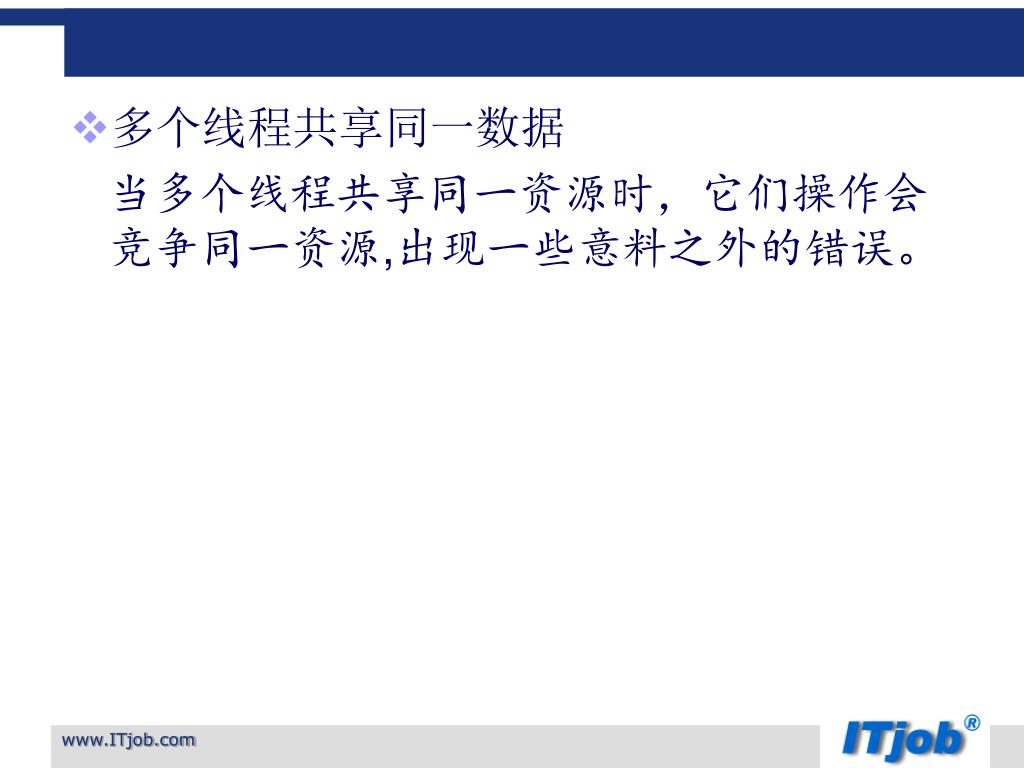 多个线程共享同一数据

当多个线程共享同一资源时，它们操作会竞争同一资源,出现一些意料之外的错误。

www.ITjob.com

ITjob®